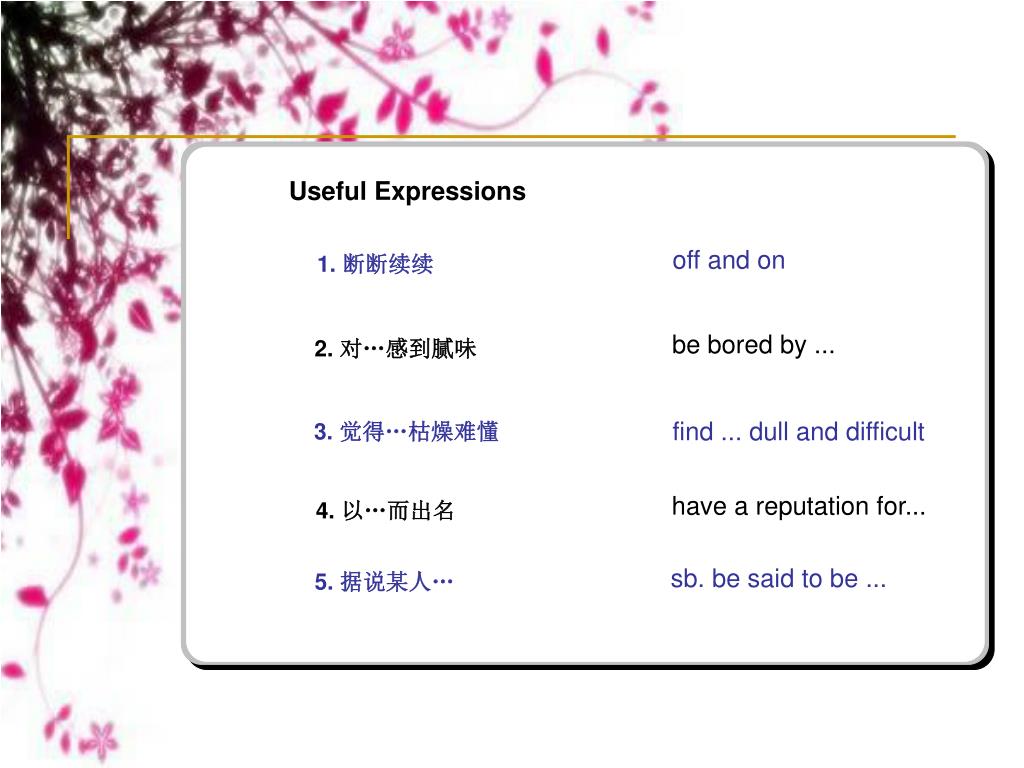 Useful Expressions

1. 断断续续 off and on

2. 对…感到腻味 be bored by ...

3. 觉得…枯燥难懂 find ... dull and difficult

4. 以…而出名 have a reputation for...

5. 据说某人… sb. be said to be ...